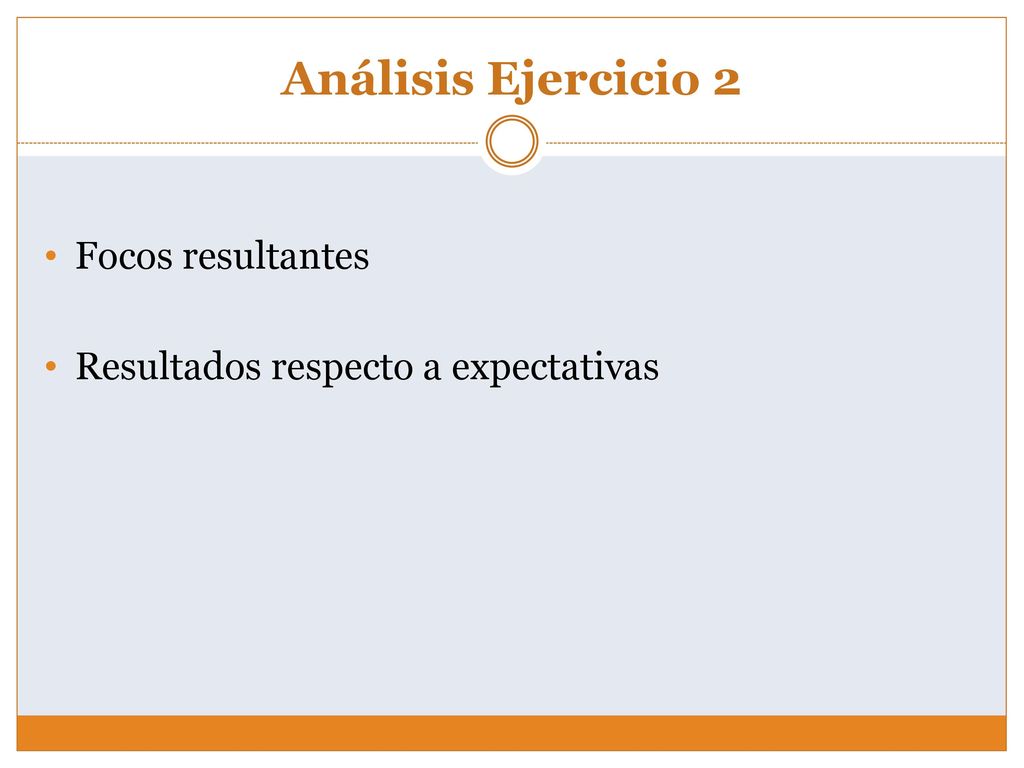 Análisis Ejercicio 2

• Focos resultantes

• Resultados respecto a expectativas